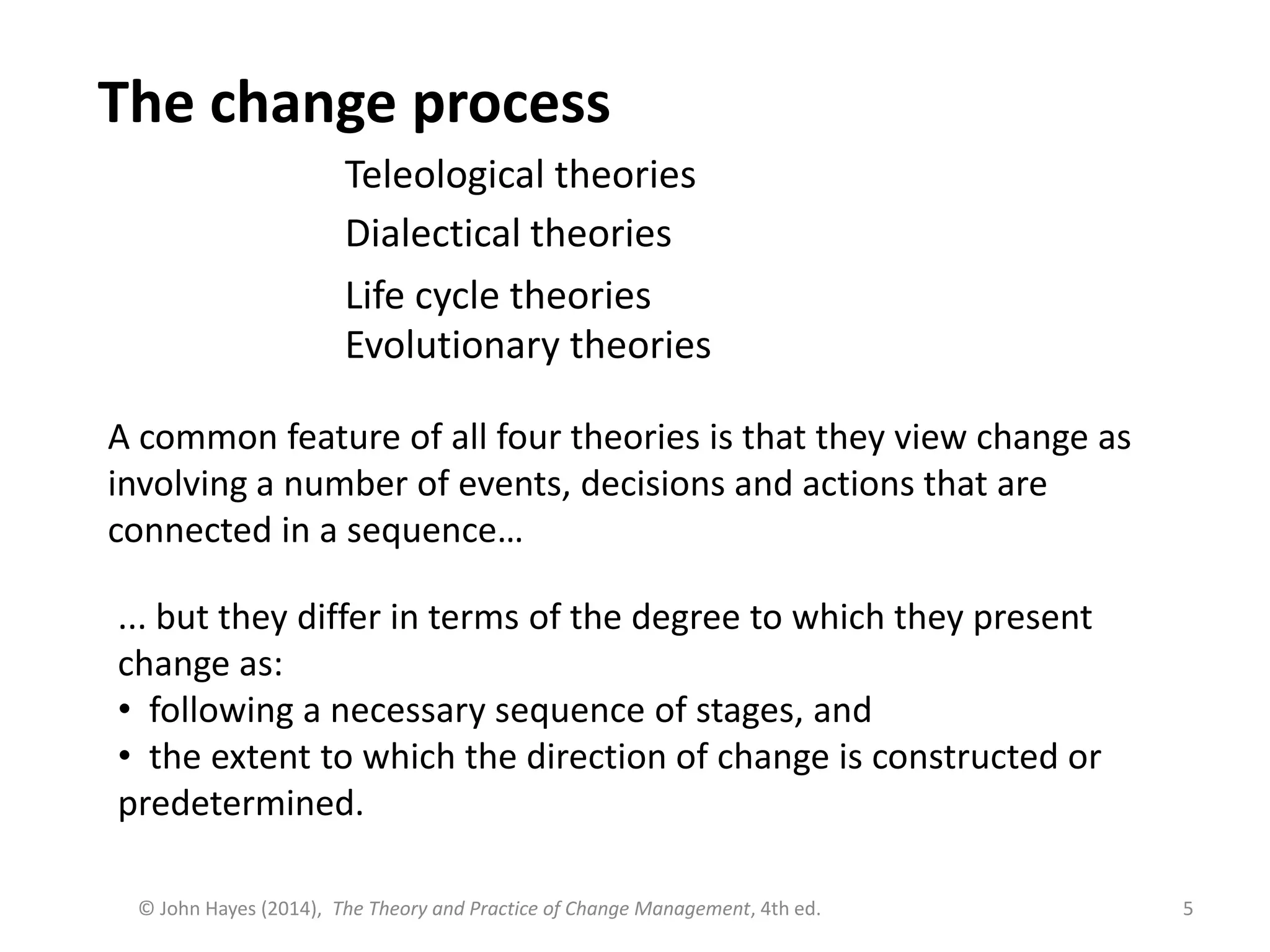 The change process

Teleological theories

Dialectical theories

Life cycle theories
Evolutionary theories

A common feature of all four theories is that they view change as involving a number of events, decisions and actions that are connected in a sequence…

... but they differ in terms of the degree to which they present change as:
• following a necessary sequence of stages, and
• the extent to which the direction of change is constructed or predetermined.

© John Hayes (2014), The Theory and Practice of Change Management, 4th ed.

5